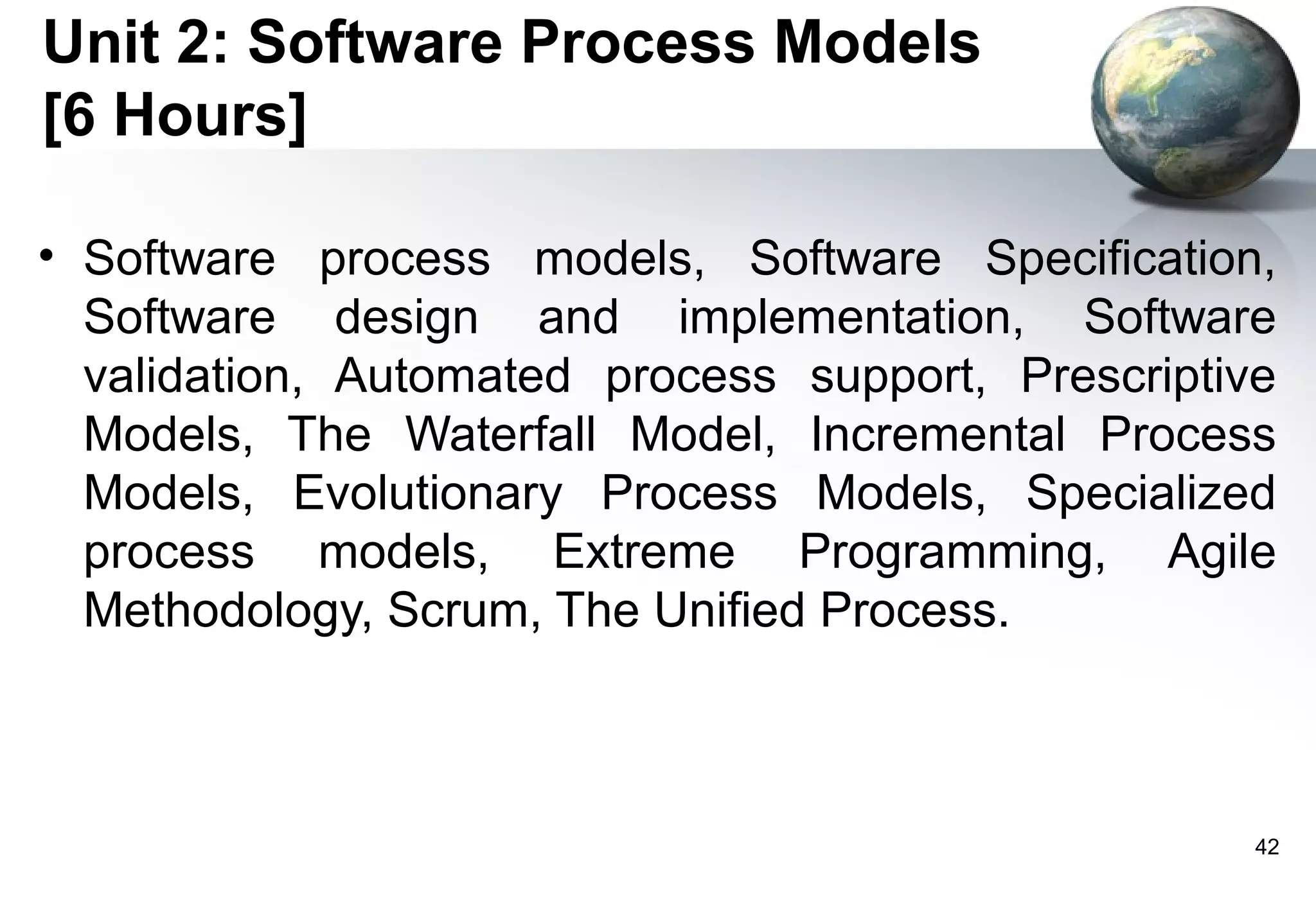 Unit 2: Software Process Models [6 Hours]

• Software process models, Software Specification, Software design and implementation, Software validation, Automated process support, Prescriptive Models, The Waterfall Model, Incremental Process Models, Evolutionary Process Models, Specialized process models, Extreme Programming, Agile Methodology, Scrum, The Unified Process.

42